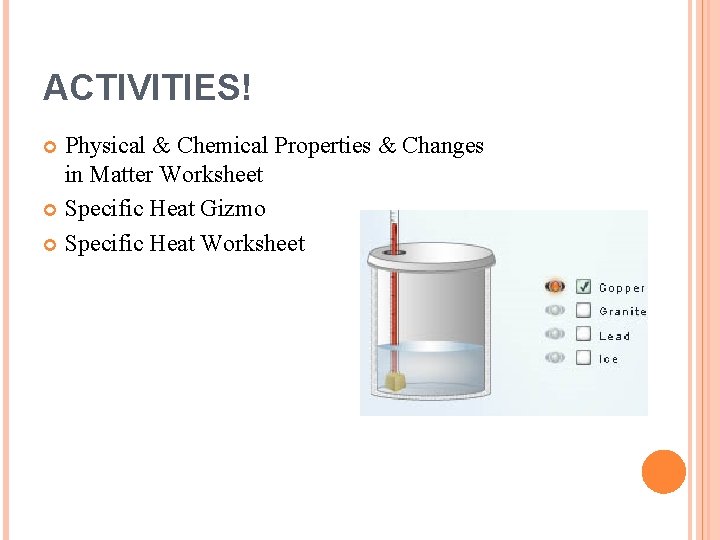 ACTIVITIES!

Physical & Chemical Properties & Changes in Matter Worksheet

Specific Heat Gizmo

Specific Heat Worksheet

Copper
Granite
Lead
Ice